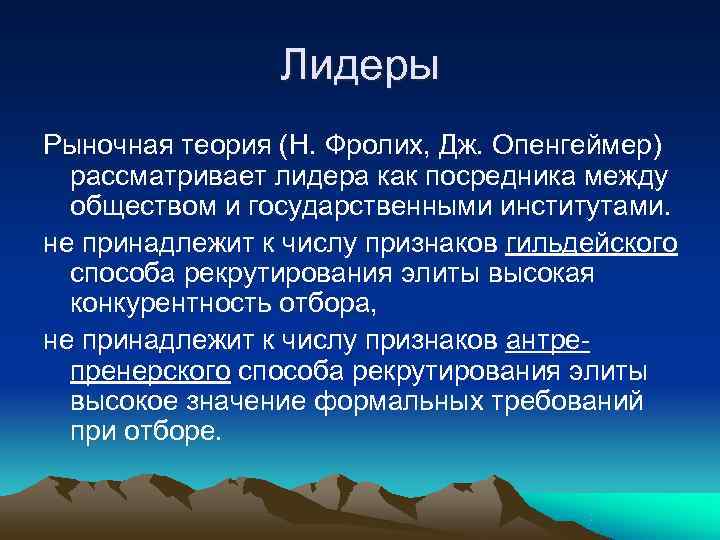 Лидеры

Рыночная теория (Н. Фролих, Дж. Опенгеймер) рассматривает лидера как посредника между обществом и государственными институтами.

не принадлежит к числу признаков гильдейского способа рекрутирования элиты высокая конкурентность отбора,

не принадлежит к числу признаков антрепренерского способа рекрутирования элиты высокое значение формальных требований при отборе.